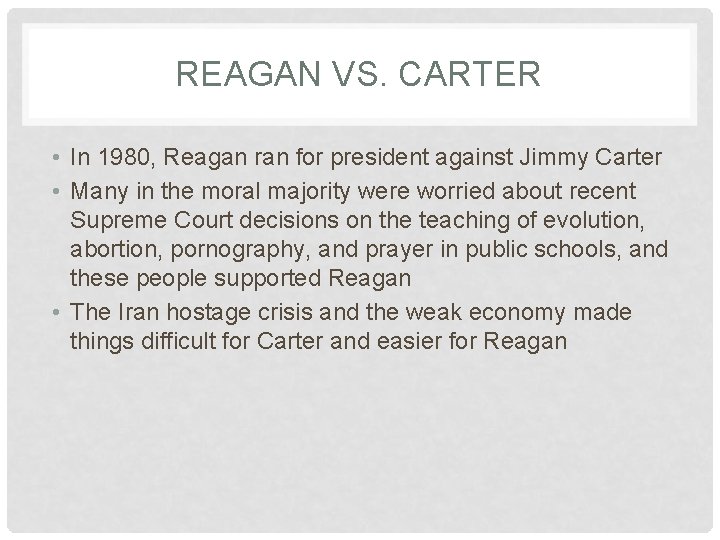 REAGAN VS. CARTER

• In 1980, Reagan ran for president against Jimmy Carter
• Many in the moral majority were worried about recent Supreme Court decisions on the teaching of evolution, abortion, pornography, and prayer in public schools, and these people supported Reagan
• The Iran hostage crisis and the weak economy made things difficult for Carter and easier for Reagan